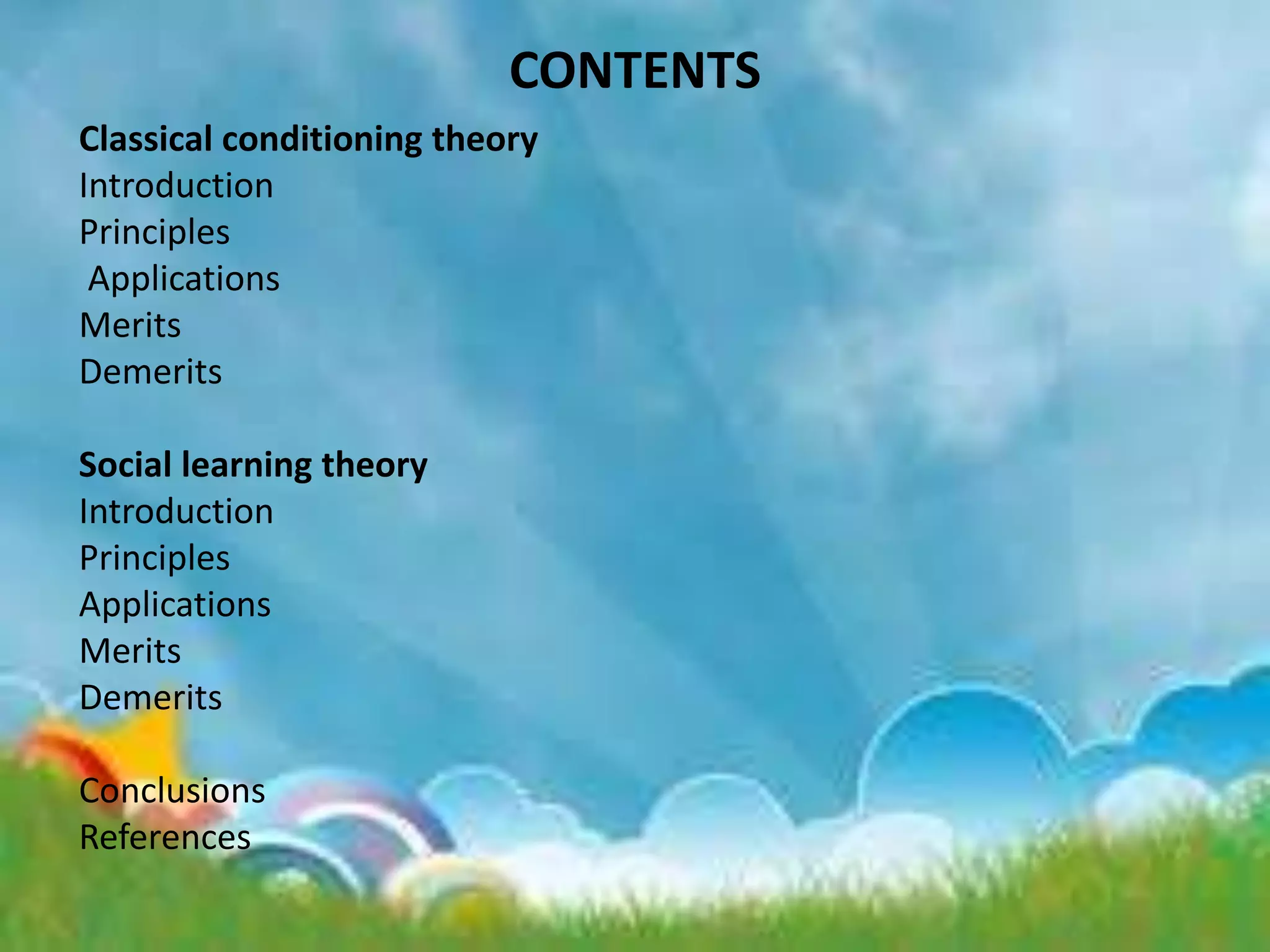 CONTENTS

Classical conditioning theory
Introduction
Principles
Applications
Merits
Demerits

Social learning theory
Introduction
Principles
Applications
Merits
Demerits

Conclusions
References